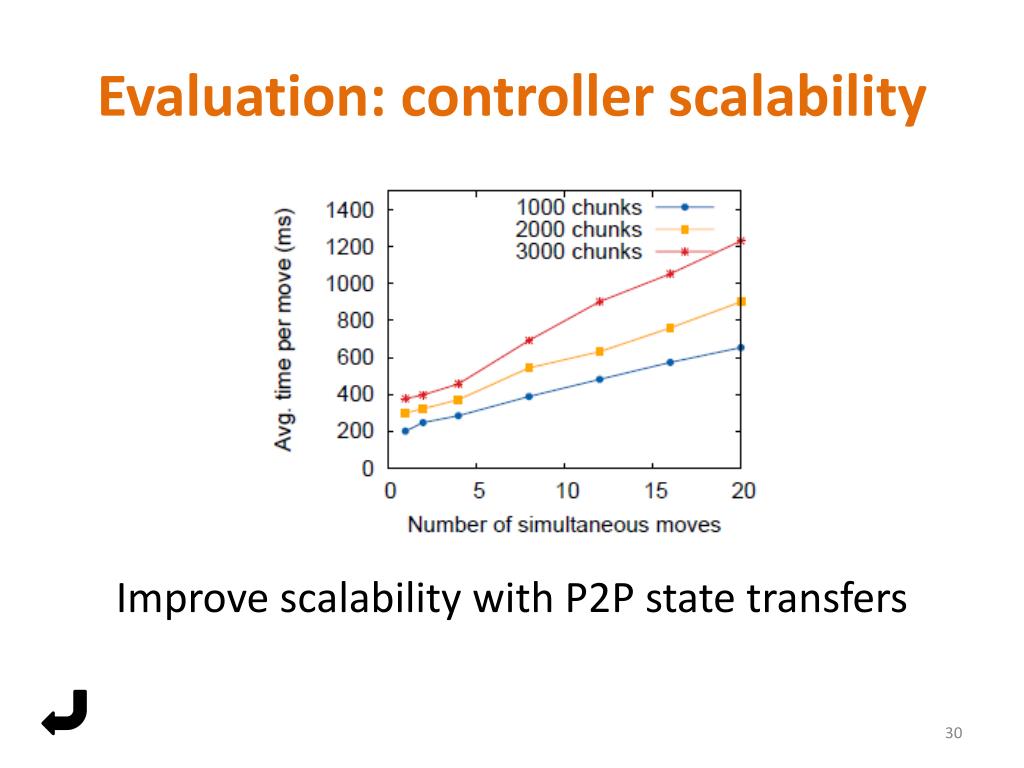 Evaluation: controller scalability

Avg. time per move (ms)

1400
1200
1000
800
600
400
200
0

1000 chunks
2000 chunks
3000 chunks

0 5 10 15 20

Number of simultaneous moves

Improve scalability with P2P state transfers

30